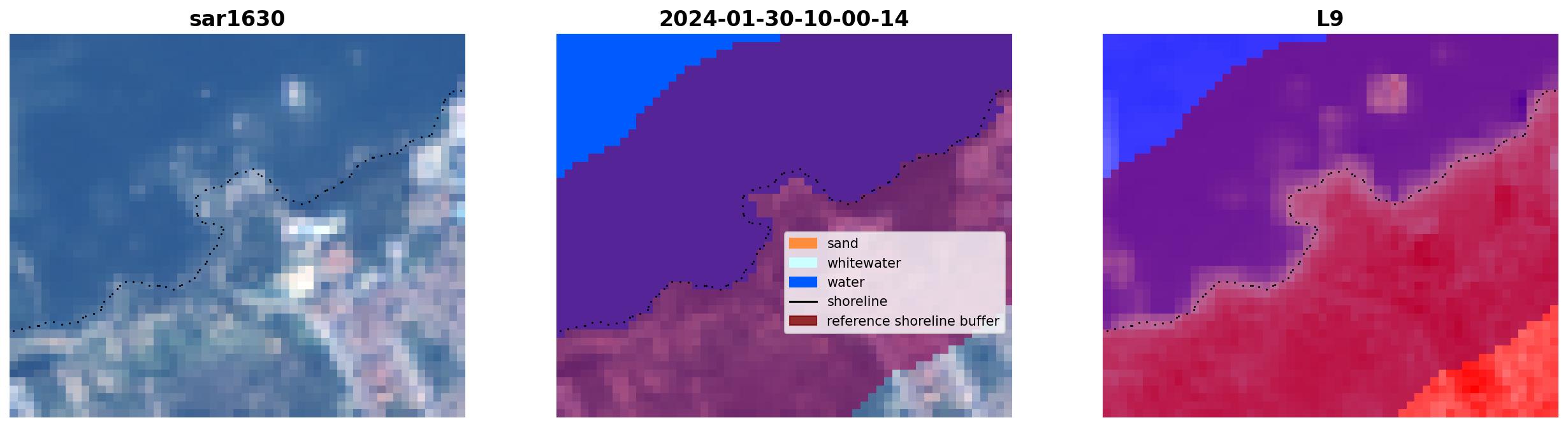 sar1630

2024-01-30-10-00-14

sand
whitewater
water
shoreline
reference shoreline buffer

L9